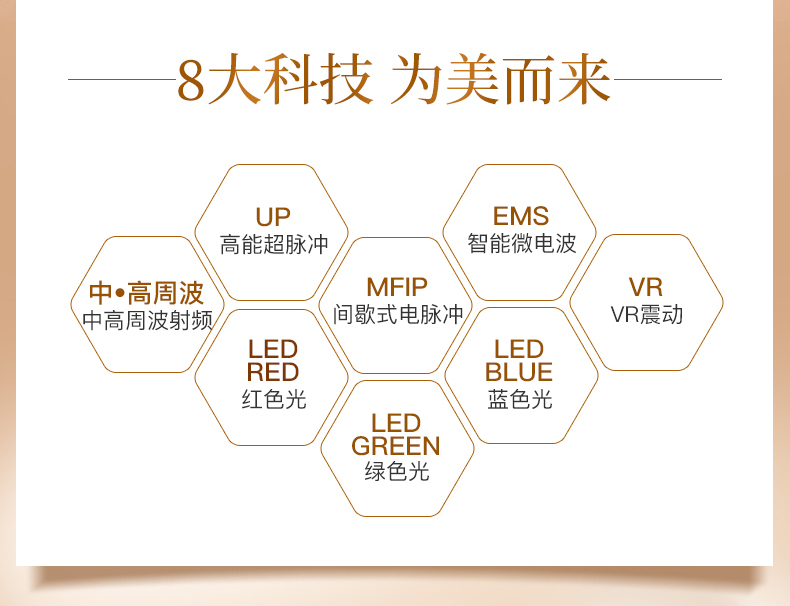 8大科技 为美而来

中•高周波
中高周波射频

UP
高能超脉冲

LED
RED
红色光

MFIP
间歇式电脉冲

LED
GREEN
绿色光

EMS
智能微电波

LED
BLUE
蓝色光

VR
VR震动